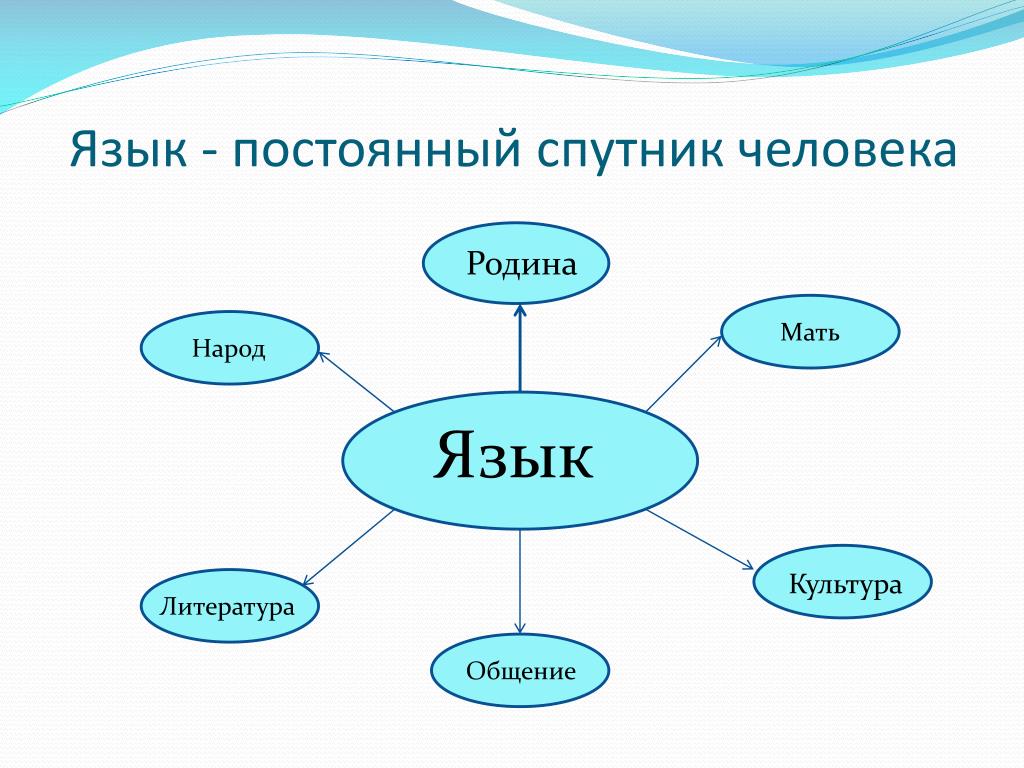 Язык - постоянный спутник человека

Родина

Народ

Мать

Язык

Литература

Культура

Общение